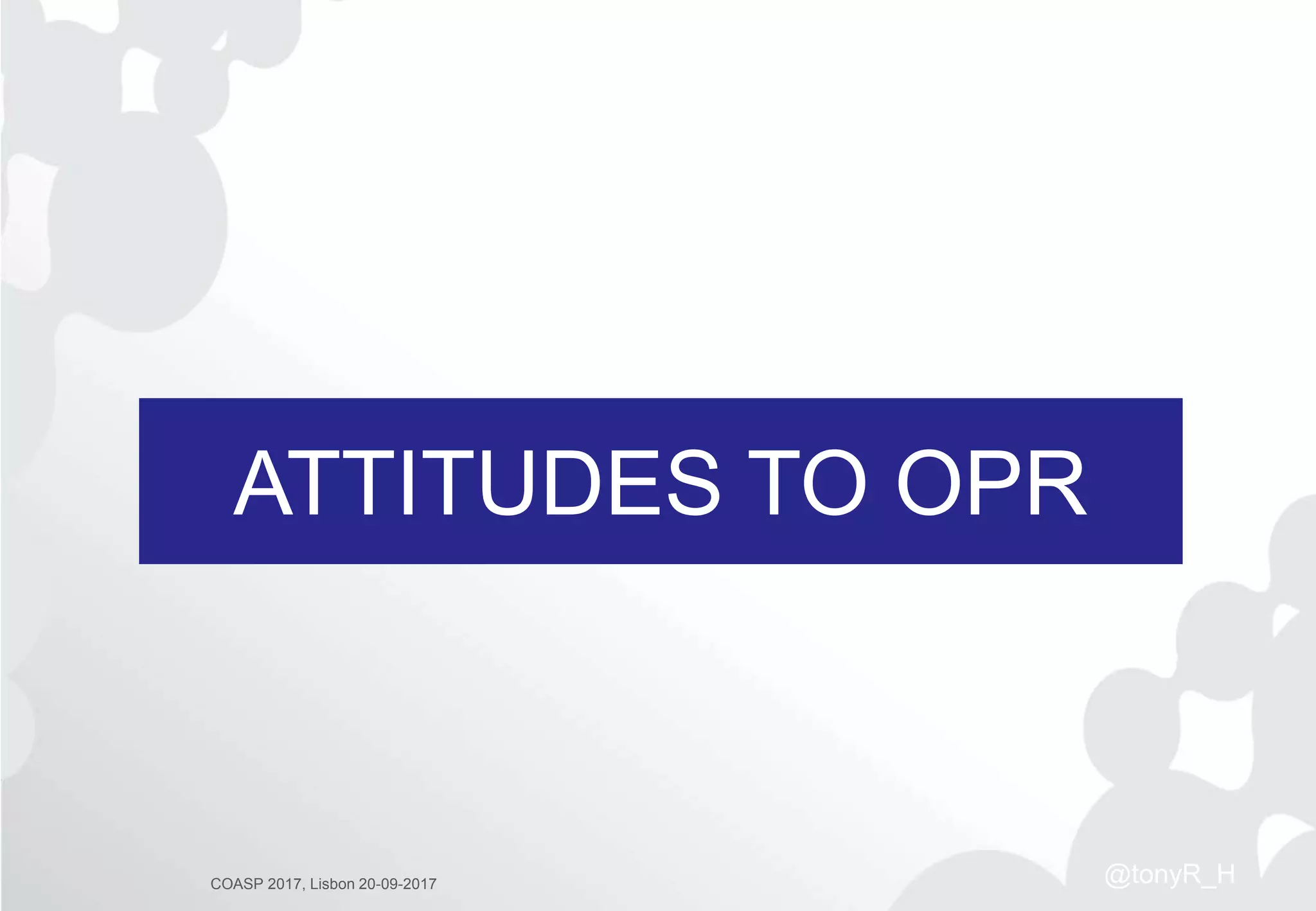 ATTITUDES TO OPR

COASP 2017, Lisbon 20-09-2017

@tonyR_H